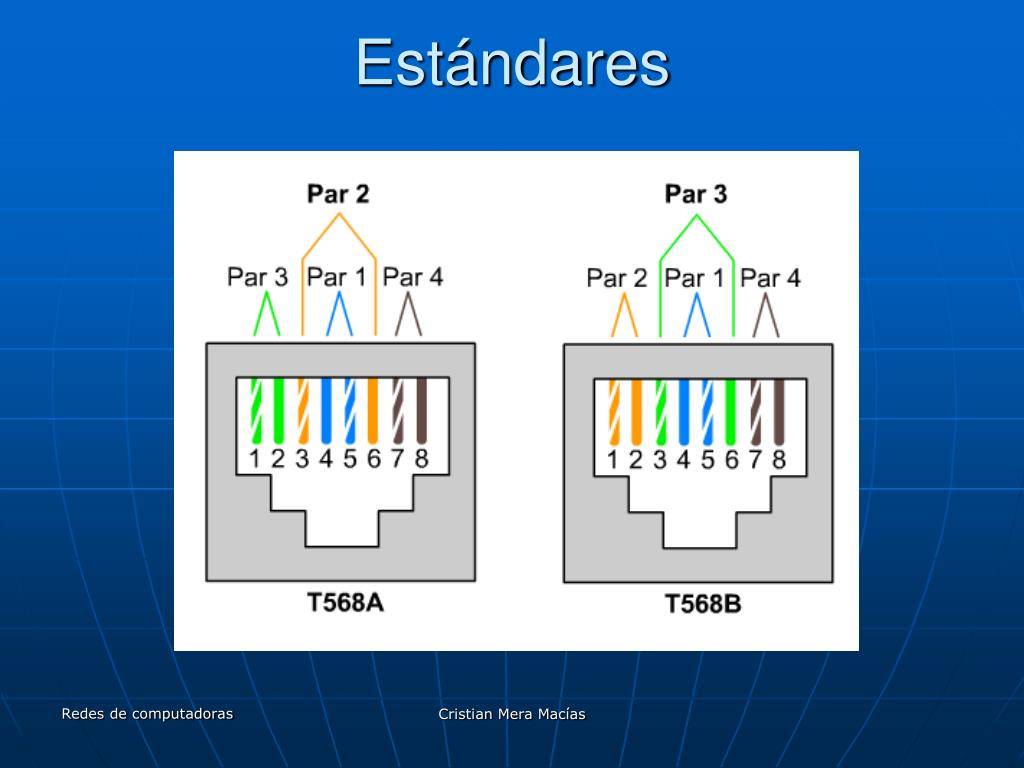 Estándares

Par 2

Par 3 Par 1 Par 4

1 2 3 4 5 6 7 8

T568A

Par 3

Par 2 Par 1 Par 4

1 2 3 4 5 6 7 8

T568B

Redes de computadoras

Cristian Mera Macías